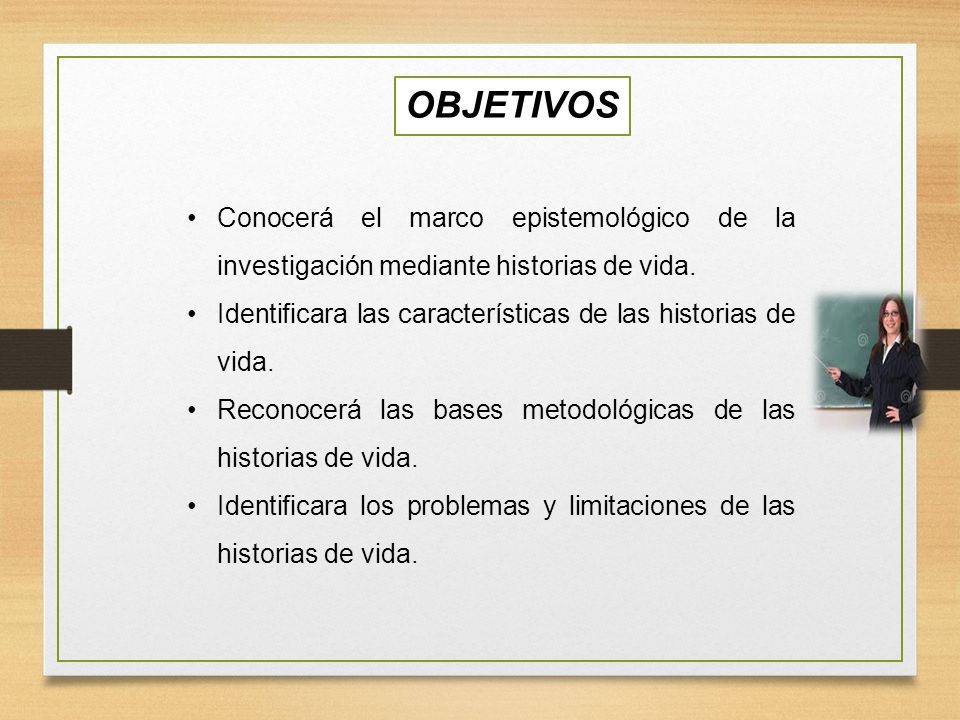 OBJETIVOS

• Conocerá el marco epistemológico de la investigación mediante historias de vida.
• Identificara las características de las historias de vida.
• Reconocerá las bases metodológicas de las historias de vida.
• Identificara los problemas y limitaciones de las historias de vida.